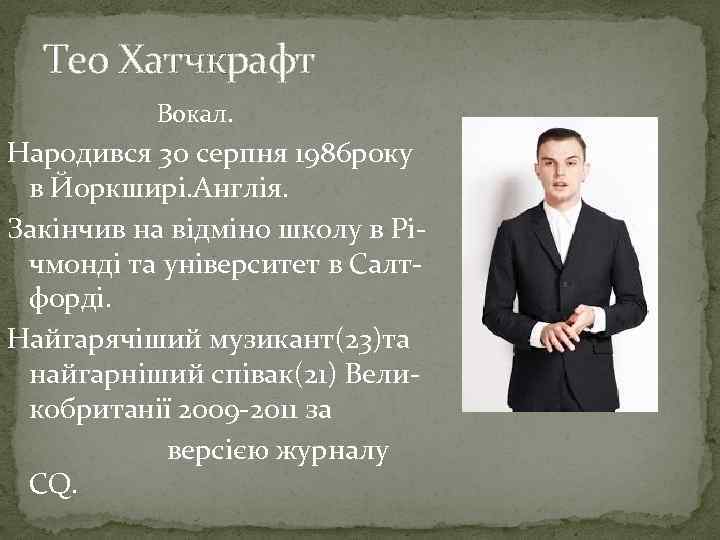 Тео Хатчкрафт

Вокал.

Народився 30 серпня 1986року в Йоркширі.Англія.

Закінчив на відміно школу в Річмонді та університет в Салтфорді.

Найгарячіший музикант(23)та найгарніший співак(21) Великобританії 2009-2011 за версією журналу CQ.